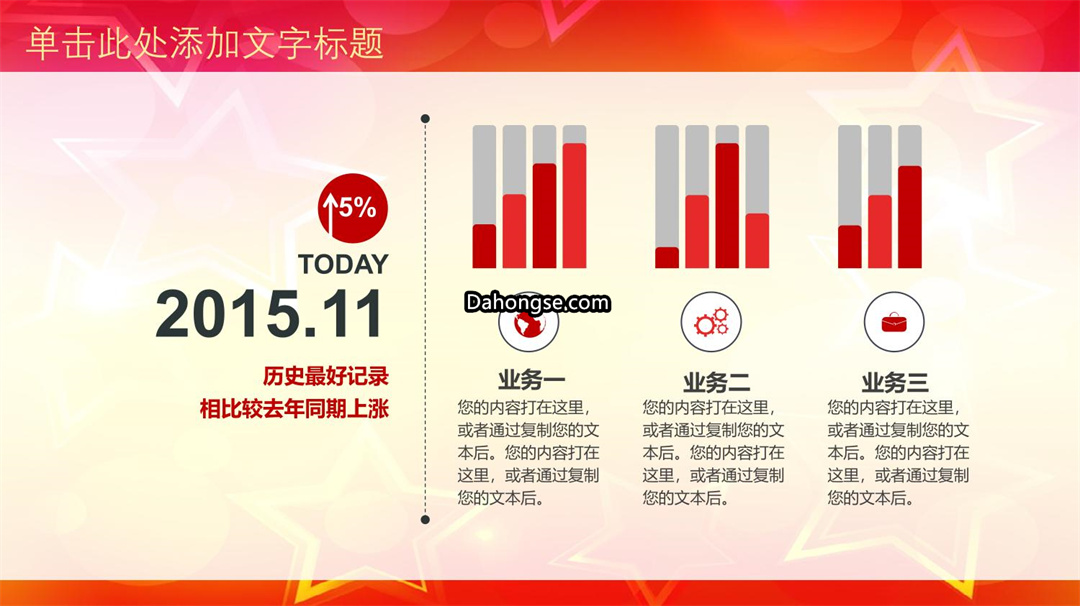 单击此处添加文字标题

5%

TODAY

2015.11

历史最好记录
相比较去年同期上涨

Dahongse.com

业务一
您的内容打在这里，或者通过复制您的文本后。您的内容打在这里，或者通过复制您的文本后。

业务二
您的内容打在这里，或者通过复制您的文本后。您的内容打在这里，或者通过复制您的文本后。

业务三
您的内容打在这里，或者通过复制您的文本后。您的内容打在这里，或者通过复制您的文本后。